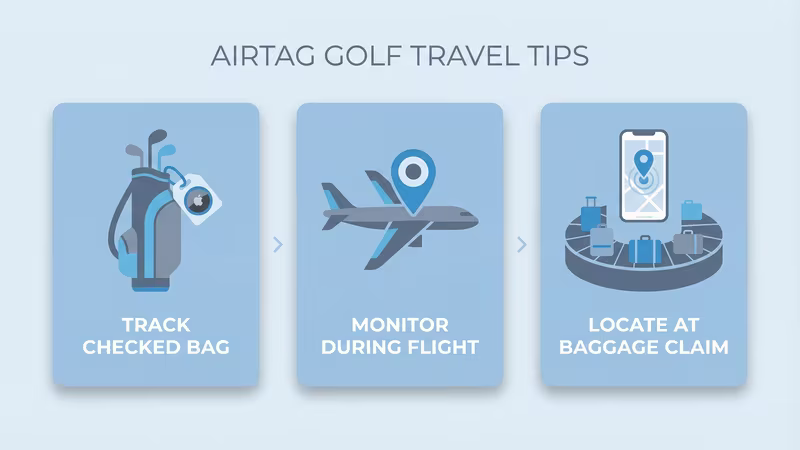 AIRTAG GOLF TRAVEL TIPS

TRACK CHECKED BAG

MONITOR DURING FLIGHT

LOCATE AT BAGGAGE CLAIM